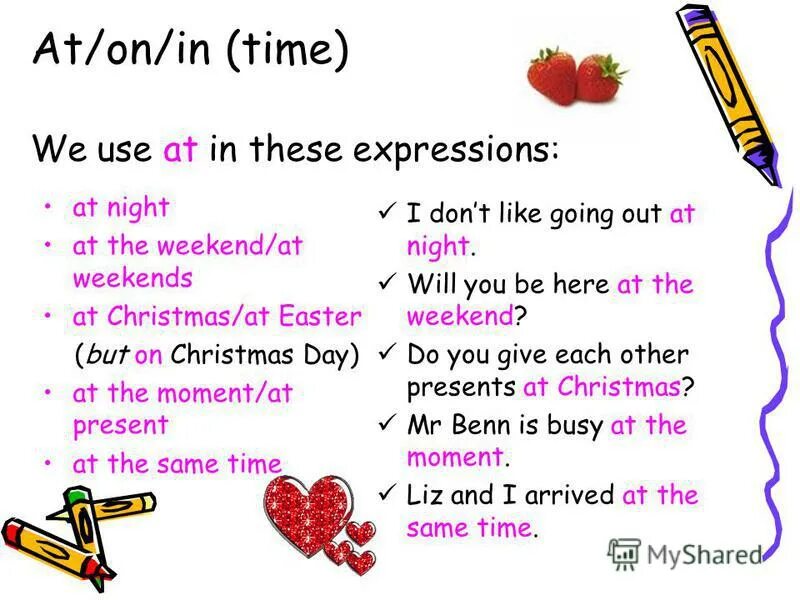 At/on/in (time)

We use at in these expressions:

• at night
• at the weekend/at weekends
• at Christmas/at Easter
(but on Christmas Day)
• at the moment/at present
• at the same time

✓ I don't like going out at night.
✓ Will you be here at the weekend?
✓ Do you give each other presents at Christmas?
✓ Mr Benn is busy at the moment.
✓ Liz and I arrived at the same time.

MyShared